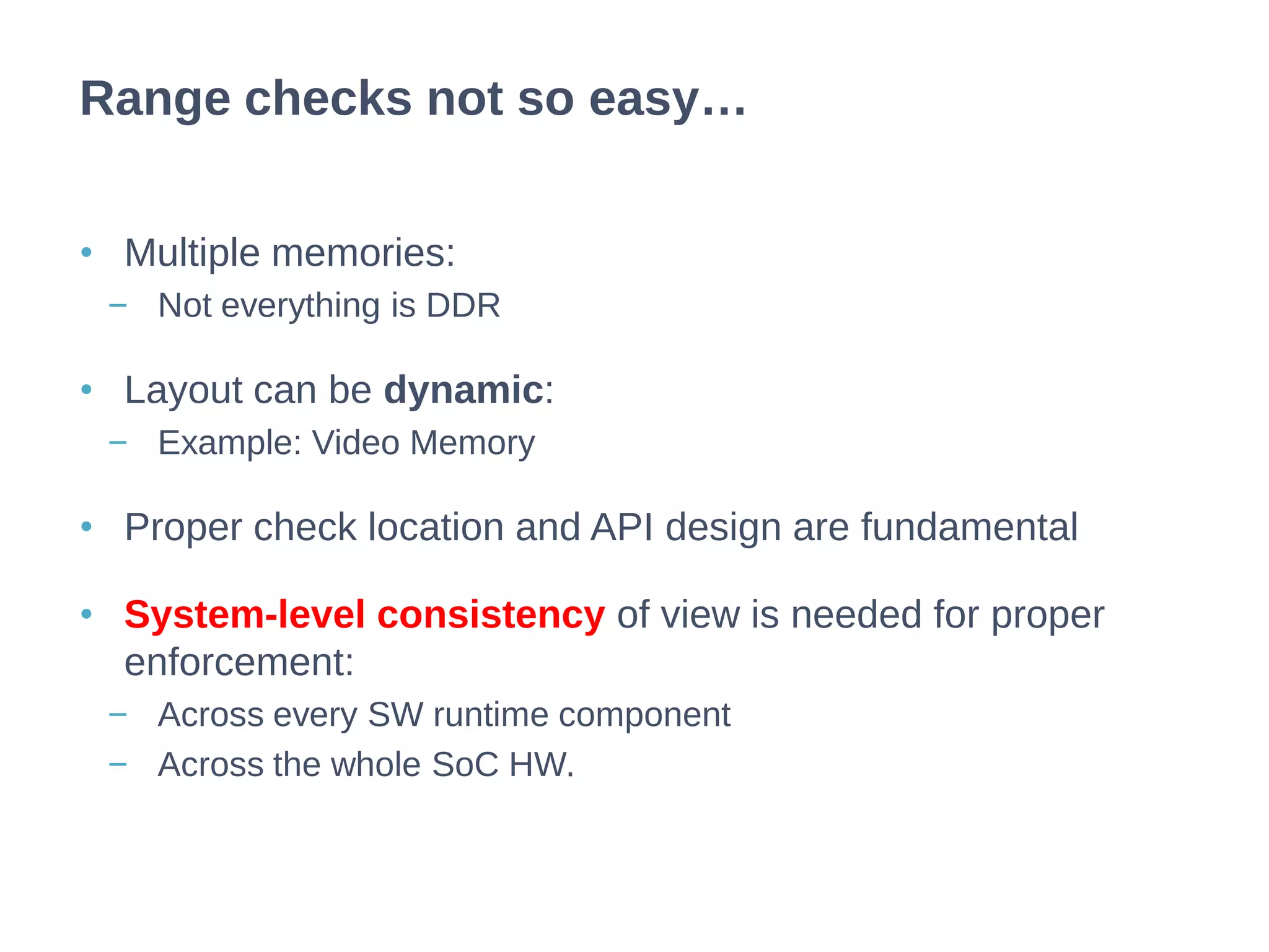 Range checks not so easy…

• Multiple memories:
 – Not everything is DDR

• Layout can be dynamic:
 – Example: Video Memory

• Proper check location and API design are fundamental

• System-level consistency of view is needed for proper enforcement:
 – Across every SW runtime component
 – Across the whole SoC HW.